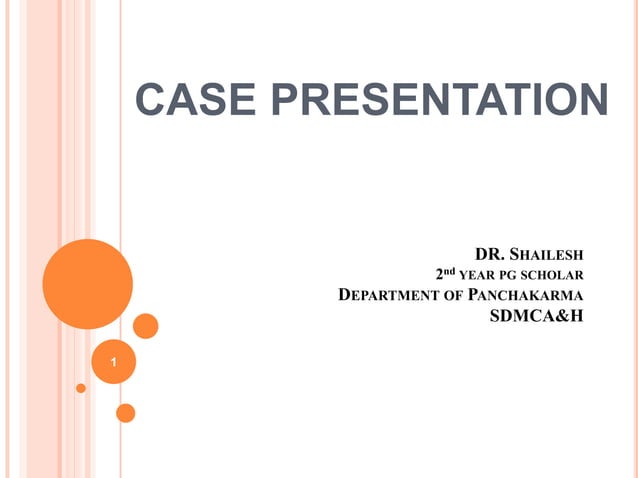 CASE PRESENTATION

DR. SHAILESH
2nd YEAR PG SCHOLAR
DEPARTMENT OF PANCHAKARMA
SDMCA&H

1